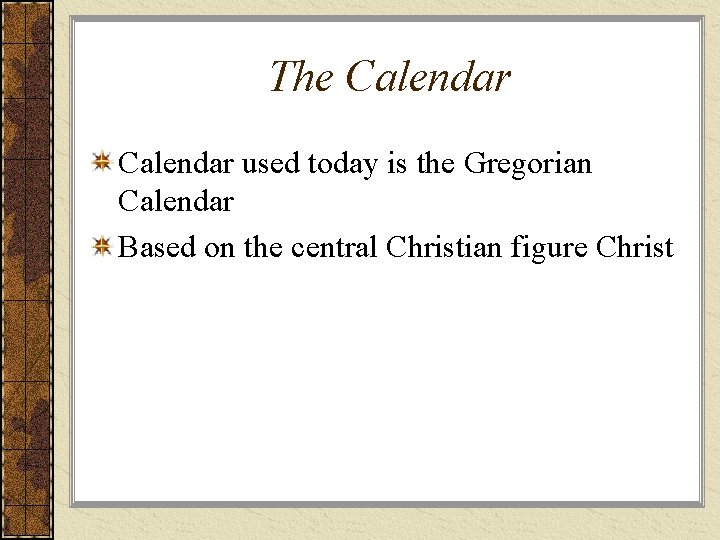 The Calendar

Calendar used today is the Gregorian Calendar

Based on the central Christian figure Christ